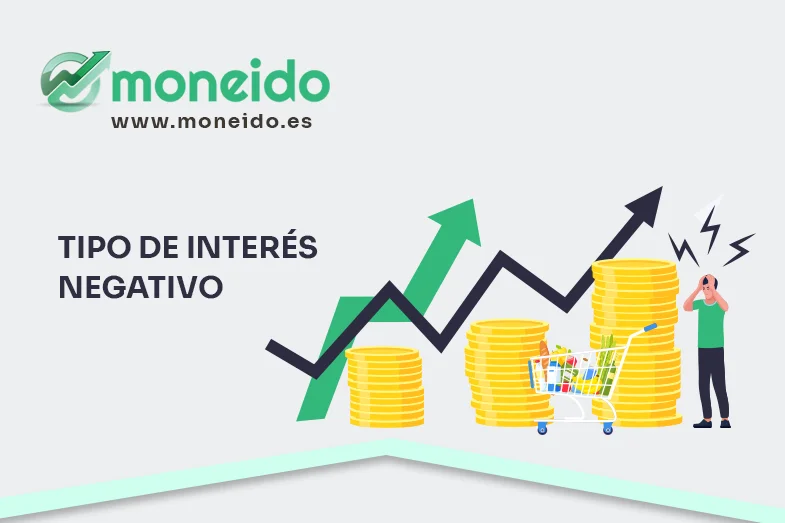 moneido
www.moneido.es

TIPO DE INTERÉS NEGATIVO